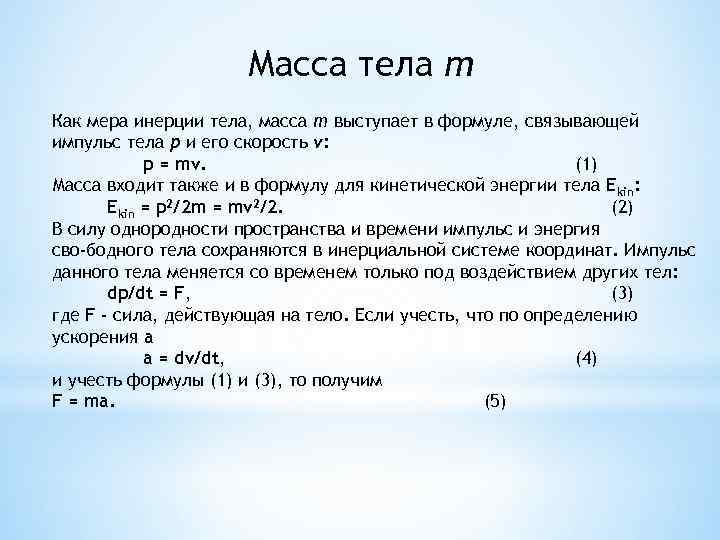 Масса тела $m$

Как мера инерции тела, масса $m$ выступает в формуле, связывающей импульс тела $p$ и его скорость $v$:

$p = mv$. (1)

Масса входит также и в формулу для кинетической энергии тела $E_{kin}$:

$E_{kin} = p^2/2m = mv^2/2$. (2)

В силу однородности пространства и времени импульс и энергия сво-бодного тела сохраняются в инерциальной системе координат. Импульс данного тела меняется со временем только под воздействием других тел:

$dp/dt = F$, (3)

где F - сила, действующая на тело. Если учесть, что по определению ускорения a

$a = dv/dt$, (4)

и учесть формулы (1) и (3), то получим

$F = ma$. (5)